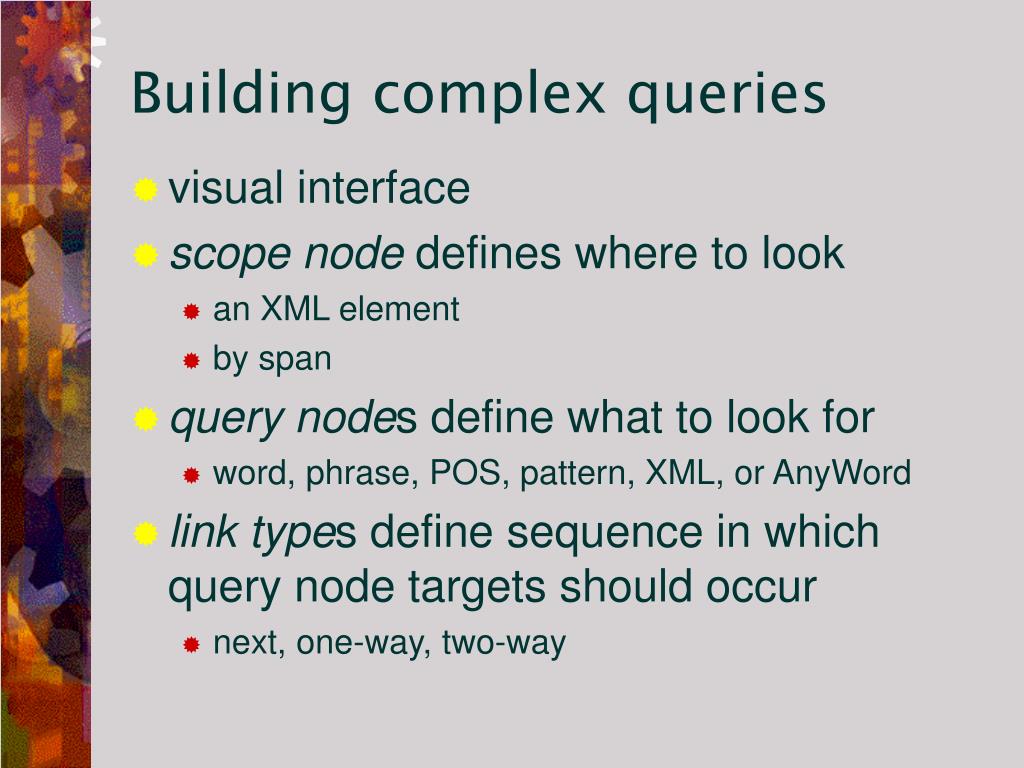 Building complex queries

visual interface

scope node defines where to look

an XML element

by span

query nodes define what to look for

word, phrase, POS, pattern, XML, or AnyWord

link types define sequence in which query node targets should occur

next, one-way, two-way